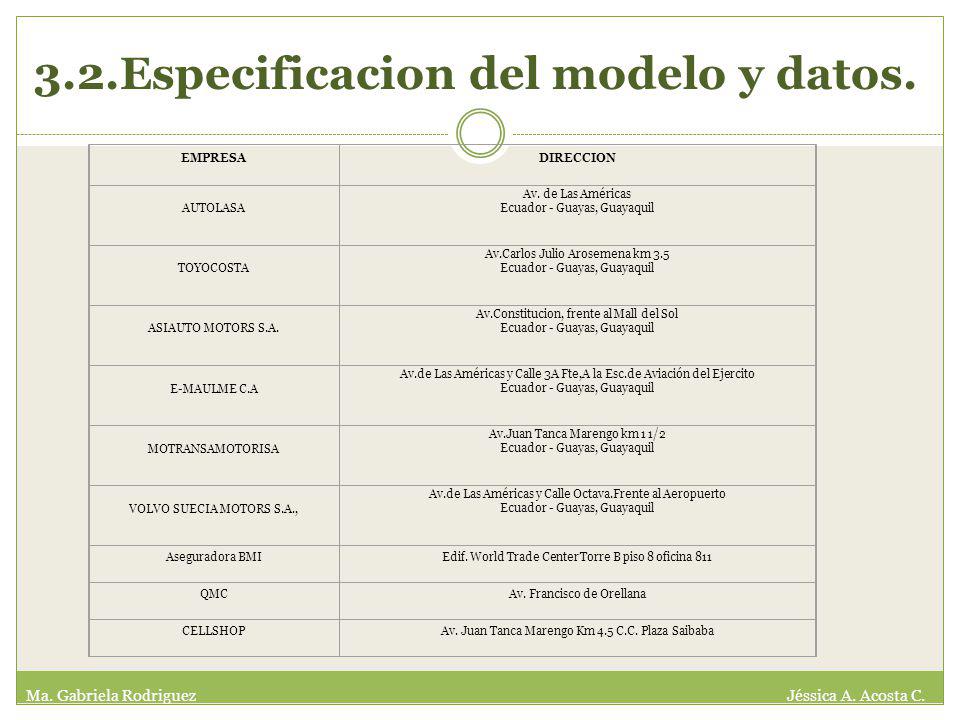 3.2.Especificacion del modelo y datos.

| EMPRESA | DIRECCION |
|---|---|
| AUTOLASA | Av. de Las Américas Ecuador - Guayas, Guayaquil |
| TOYOCOSTA | Av.Carlos Julio Arosemena km 3.5 Ecuador - Guayas, Guayaquil |
| ASIAUTO MOTORS S.A. | Av.Constitucion, frente al Mall del Sol Ecuador - Guayas, Guayaquil |
| E-MAULME C.A | Av.de Las Américas y Calle 3A Fte.A la Esc.de Aviación del Ejercito Ecuador - Guayas, Guayaquil |
| MOTRANSAMOTORISA | Av.Juan Tanca Marengo km 1 1/2 Ecuador - Guayas, Guayaquil |
| VOLVO SUECIA MOTORS S.A., | Av.de Las Américas y Calle Octava.Frente al Aeropuerto Ecuador - Guayas, Guayaquil |
| Aseguradora BMI | Edif. World Trade Center Torre B piso 8 oficina 811 |
| QMC | Av. Francisco de Orellana |
| CELLSHOP | Av. Juan Tanca Marengo Km 4.5 C.C. Plaza Saibaba |

Ma. Gabriela Rodriguez Jéssica A. Acosta C.